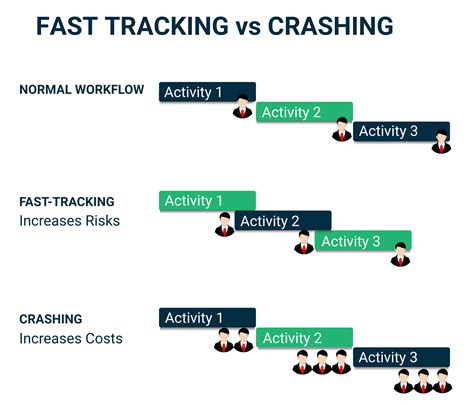 FAST TRACKING vs CRASHING

NORMAL WORKFLOW

Activity 1

Activity 2

Activity 3

FAST-TRACKING
Increases Risks

Activity 1

Activity 2

Activity 3

CRASHING
Increases Costs

Activity 1

Activity 2

Activity 3